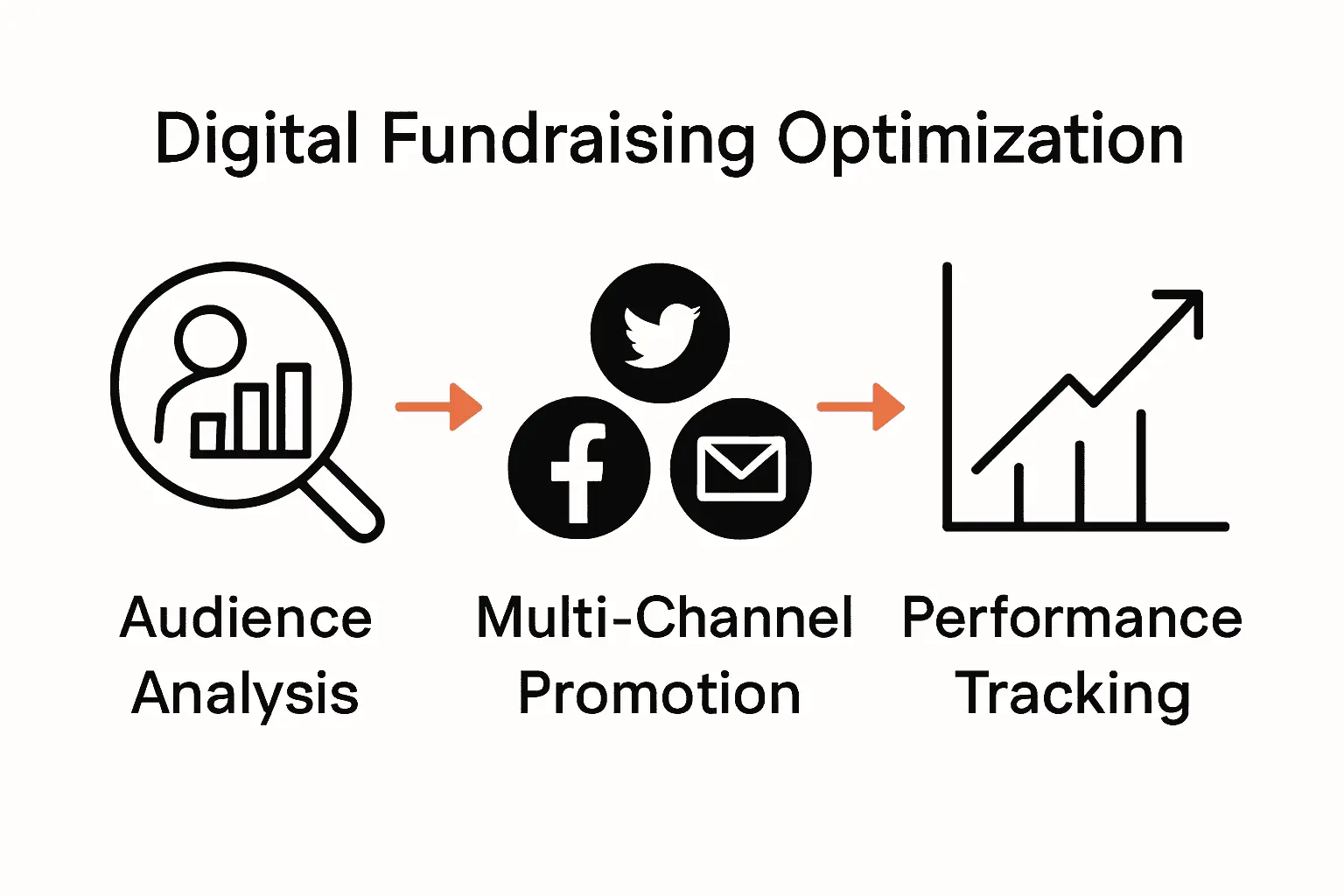 Digital Fundraising Optimization

Audience Analysis

Multi-Channel Promotion

Performance Tracking